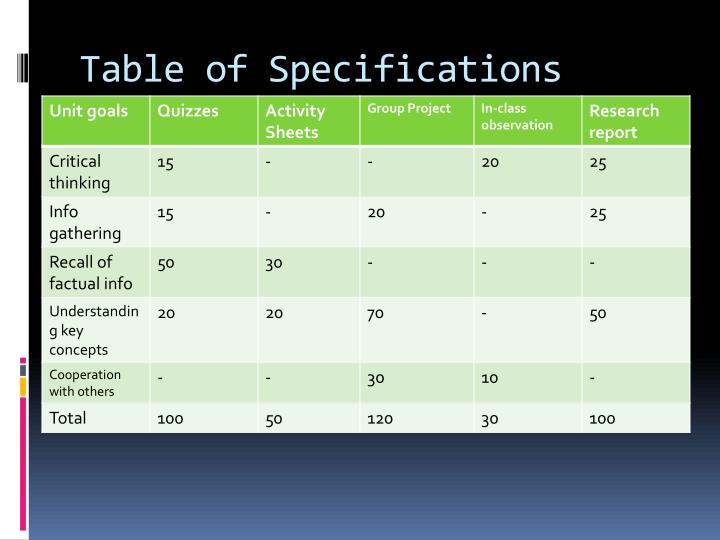 Table of Specifications

| Unit goals | Quizzes | Activity Sheets | Group Project | In-class observation | Research report |
|---|---|---|---|---|---|
| Critical thinking | 15 | - | - | 20 | 25 |
| Info gathering | 15 | - | 20 | - | 25 |
| Recall of factual info | 50 | 30 | - | - | - |
| Understanding key concepts | 20 | 20 | 70 | - | 50 |
| Cooperation with others | - | - | 30 | 10 | - |
| Total | 100 | 50 | 120 | 30 | 100 |